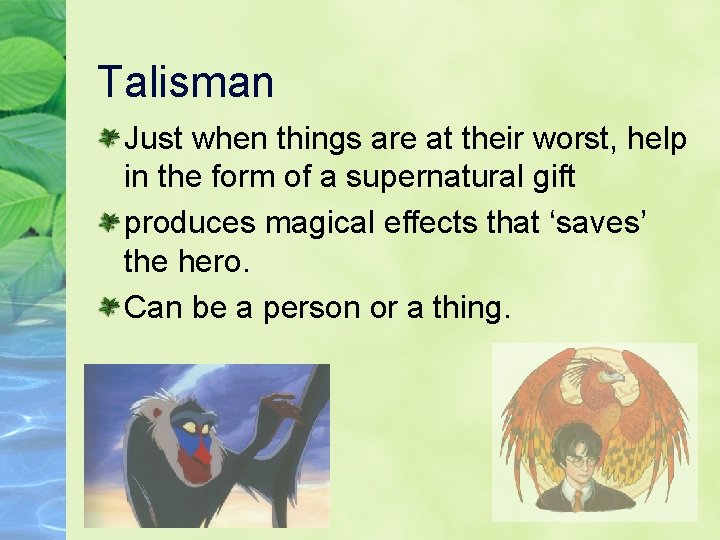 Talisman

Just when things are at their worst, help in the form of a supernatural gift

produces magical effects that ‘saves’ the hero.

Can be a person or a thing.